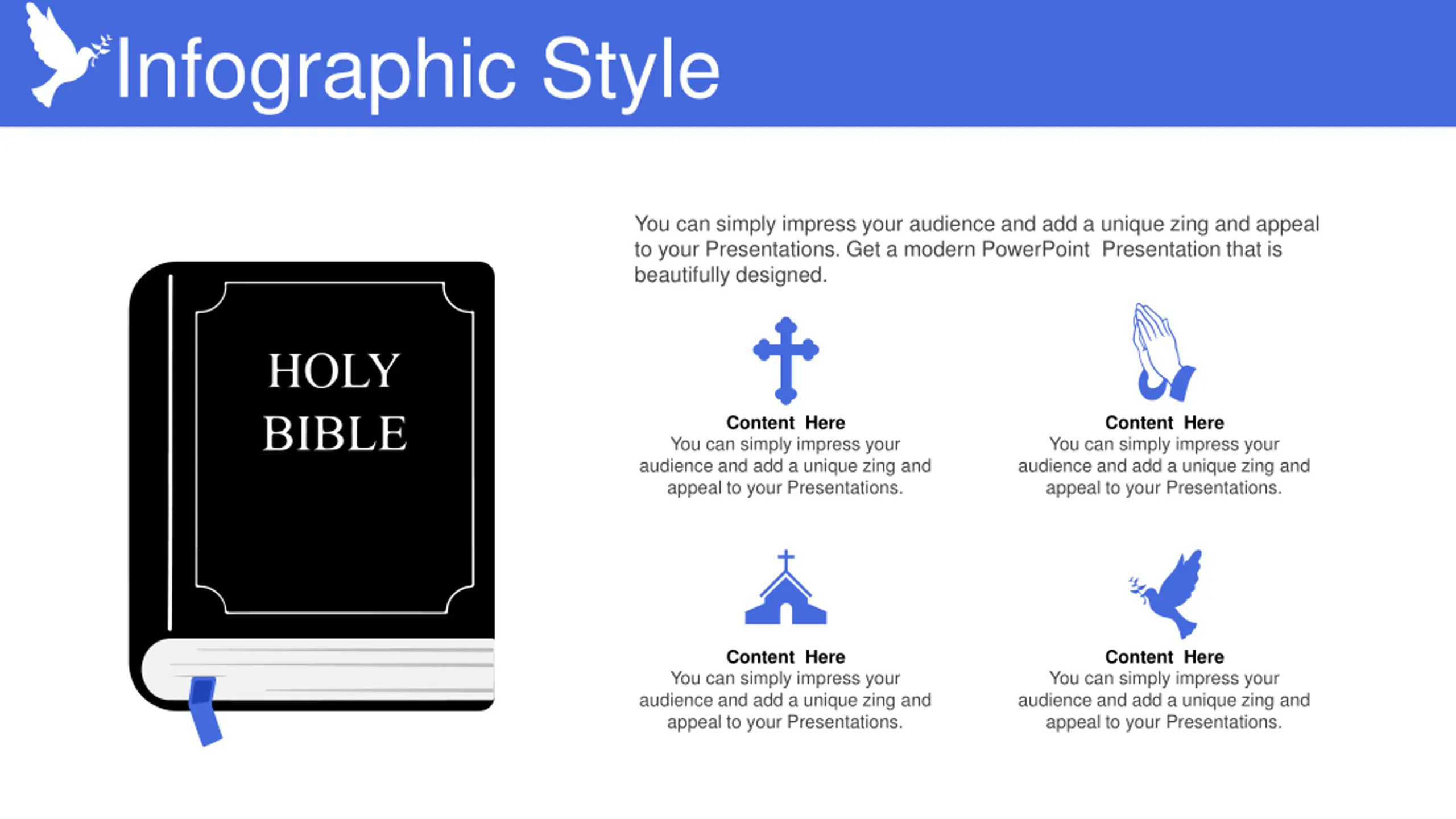 Infographic Style

HOLY BIBLE

You can simply impress your audience and add a unique zing and appeal to your Presentations. Get a modern PowerPoint Presentation that is beautifully designed.

Content Here
You can simply impress your audience and add a unique zing and appeal to your Presentations.

Content Here
You can simply impress your audience and add a unique zing and appeal to your Presentations.

Content Here
You can simply impress your audience and add a unique zing and appeal to your Presentations.

Content Here
You can simply impress your audience and add a unique zing and appeal to your Presentations.